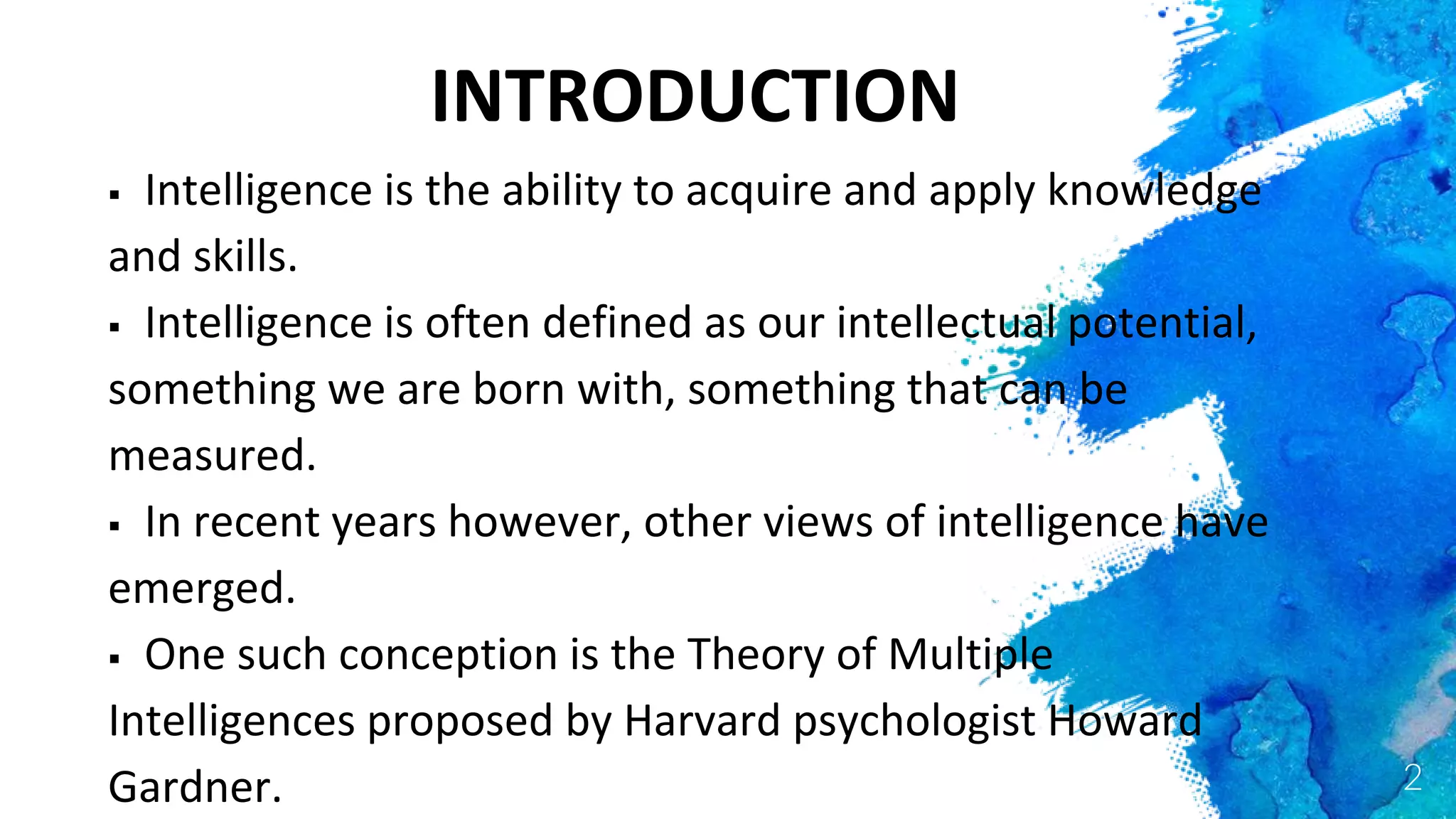 INTRODUCTION

▪ Intelligence is the ability to acquire and apply knowledge and skills.

▪ Intelligence is often defined as our intellectual potential, something we are born with, something that can be measured.

▪ In recent years however, other views of intelligence have emerged.

▪ One such conception is the Theory of Multiple Intelligences proposed by Harvard psychologist Howard Gardner.

2